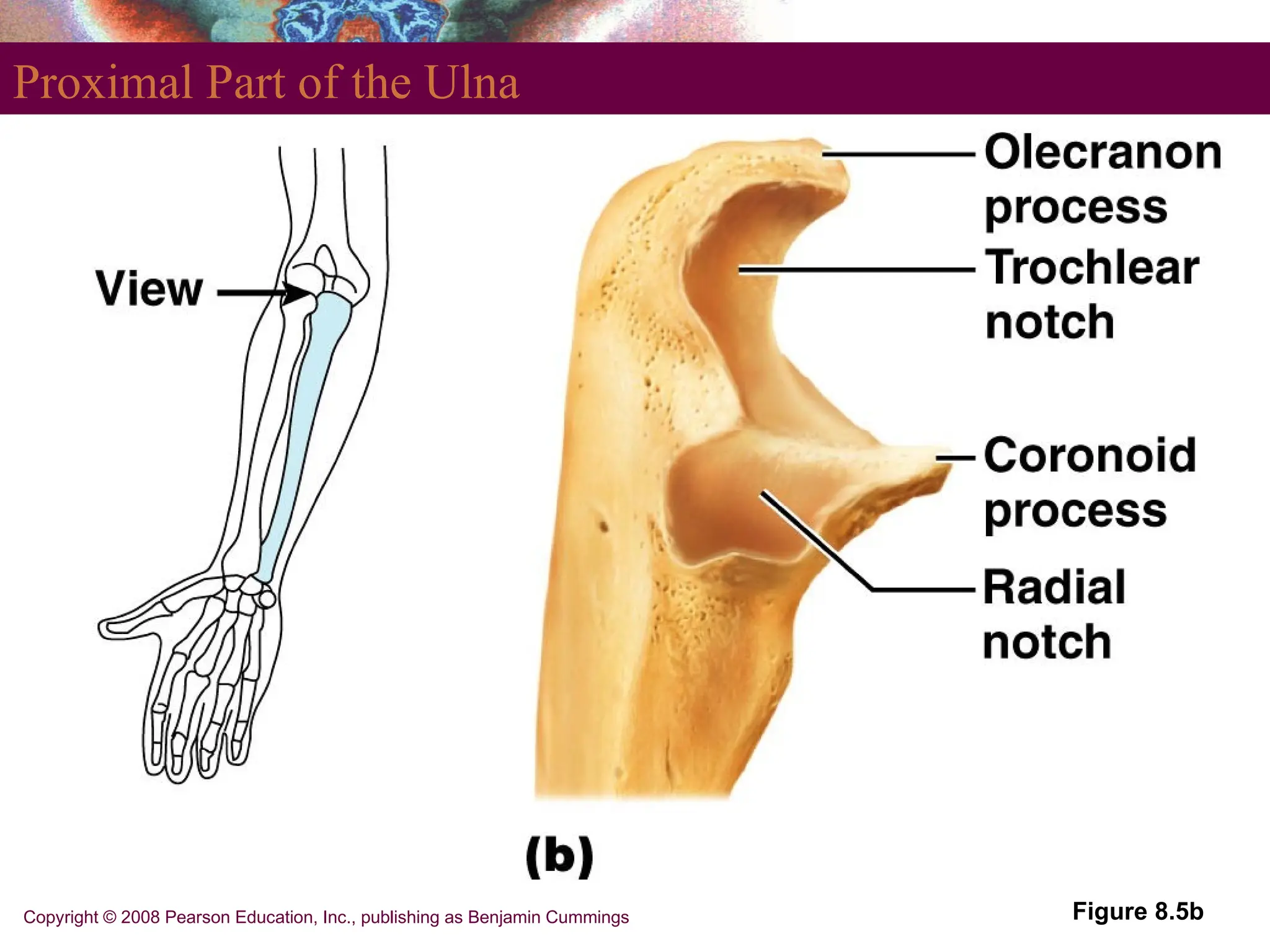 Proximal Part of the Ulna

View

Olecranon process

Trochlear notch

Coronoid process

Radial notch

(b)

Copyright © 2008 Pearson Education, Inc., publishing as Benjamin Cummings

Figure 8.5b